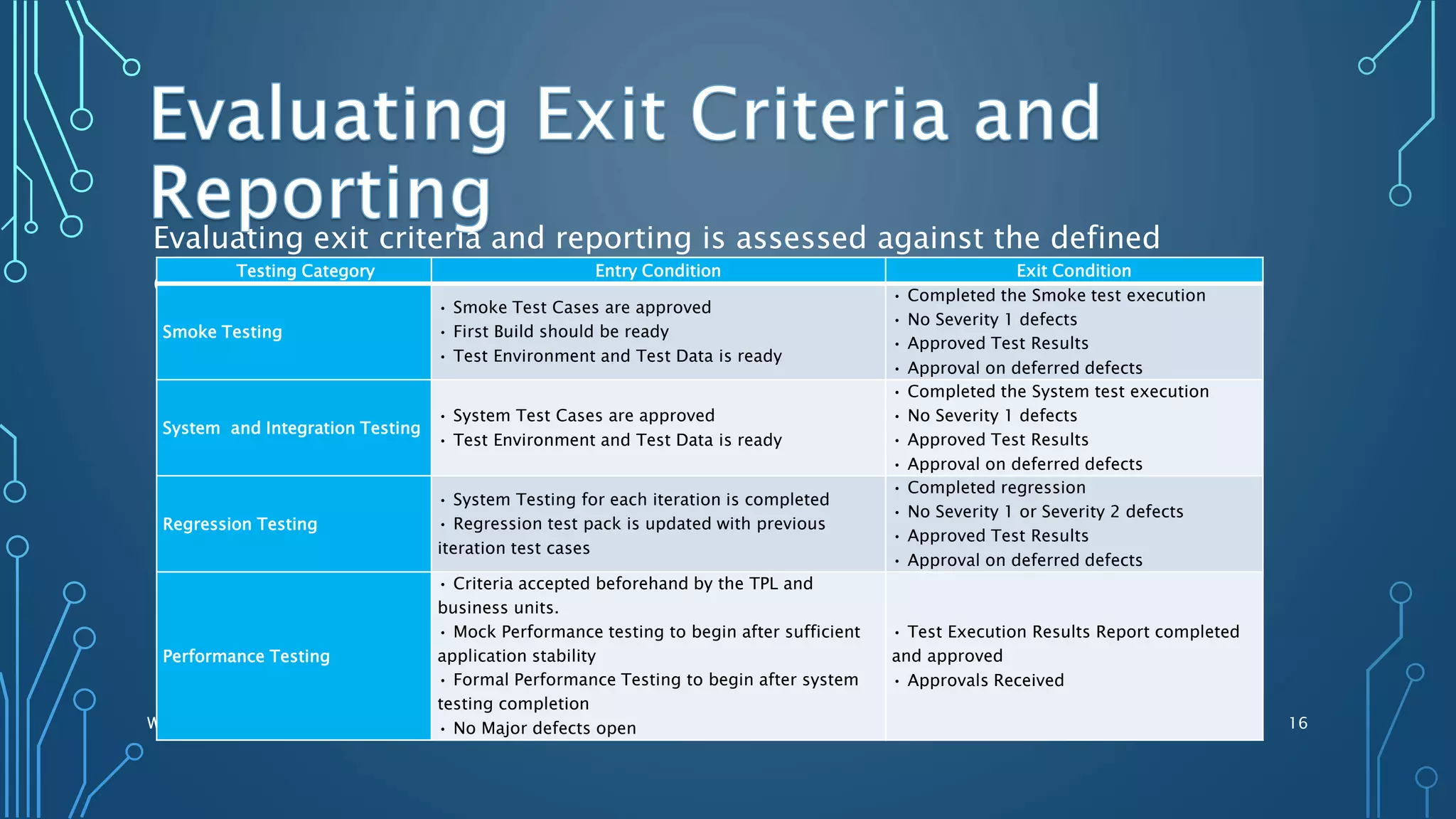 Evaluating Exit Criteria and Reporting

Evaluating exit criteria and reporting is assessed against the defined

| Testing Category | Entry Condition | Exit Condition |
|---|---|---|
| Smoke Testing | • Smoke Test Cases are approved • First Build should be ready • Test Environment and Test Data is ready | • Completed the Smoke test execution • No Severity 1 defects • Approved Test Results • Approval on deferred defects |
| System and Integration Testing | • System Test Cases are approved • Test Environment and Test Data is ready | • Completed the System test execution • No Severity 1 defects • Approved Test Results • Approval on deferred defects |
| Regression Testing | • System Testing for each iteration is completed • Regression test pack is updated with previous iteration test cases | • Completed regression • No Severity 1 or Severity 2 defects • Approved Test Results • Approval on deferred defects |
| Performance Testing | • Criteria accepted beforehand by the TPL and business units. • Mock Performance testing to begin after sufficient application stability • Formal Performance Testing to begin after system testing completion • No Major defects open | • Test Execution Results Report completed and approved • Approvals Received |

W

16